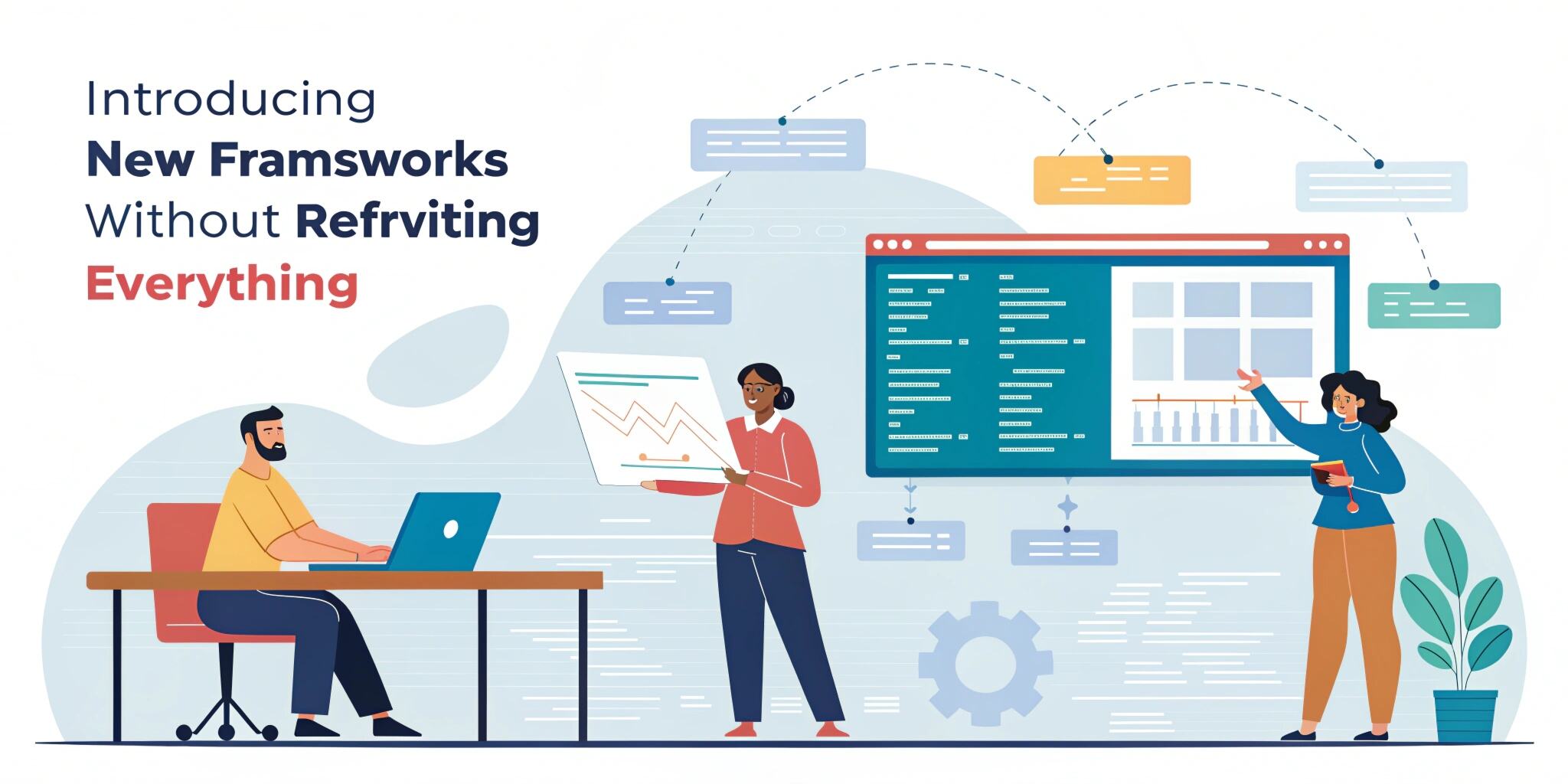 Introducing
New Framsworks
Without Refrviting
Everything